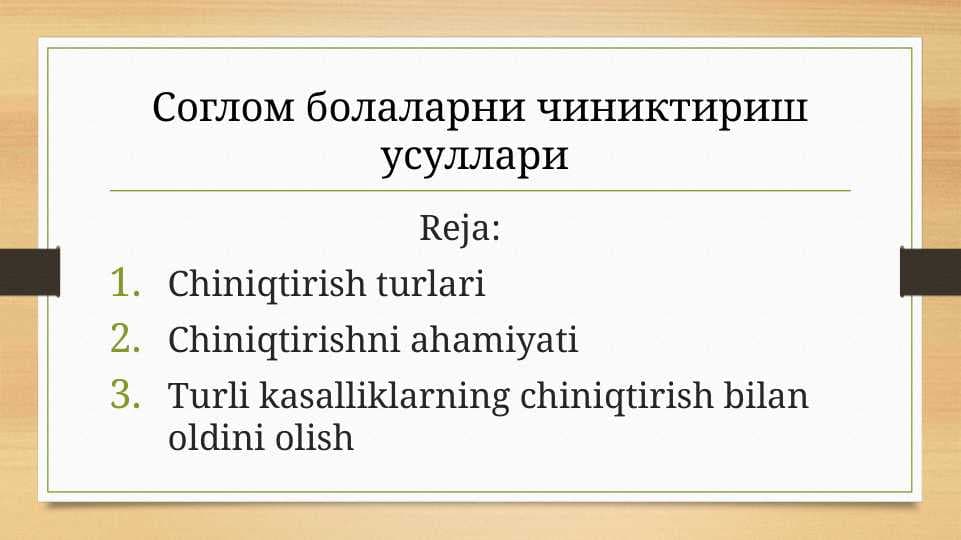 Соглом болаларни чиниктириш усуллари

Reja:

1. Chiniqtirish turlari
2. Chiniqtirishni ahamiyati
3. Turli kasalliklarning chiniqtirish bilan oldini olish